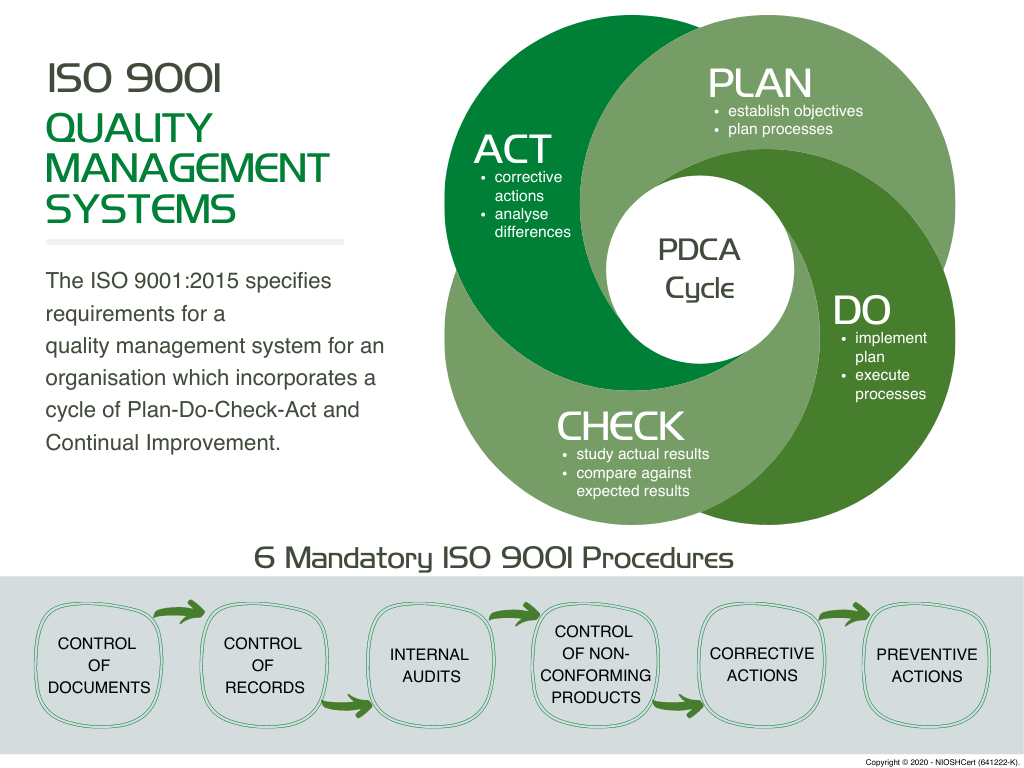 ISO 9001
QUALITY MANAGEMENT SYSTEMS

The ISO 9001:2015 specifies requirements for a quality management system for an organisation which incorporates a cycle of Plan-Do-Check-Act and Continual Improvement.

PLAN
• establish objectives
• plan processes

ACT
• corrective actions
• analyse differences

PDCA Cycle

DO
• implement plan
• execute processes

CHECK
• study actual results
• compare against expected results

6 Mandatory ISO 9001 Procedures

CONTROL OF DOCUMENTS

CONTROL OF RECORDS

INTERNAL AUDITS

CONTROL OF NON-CONFORMING PRODUCTS

CORRECTIVE ACTIONS

PREVENTIVE ACTIONS

Copyright © 2020 - NIOSHCert (641222-K).